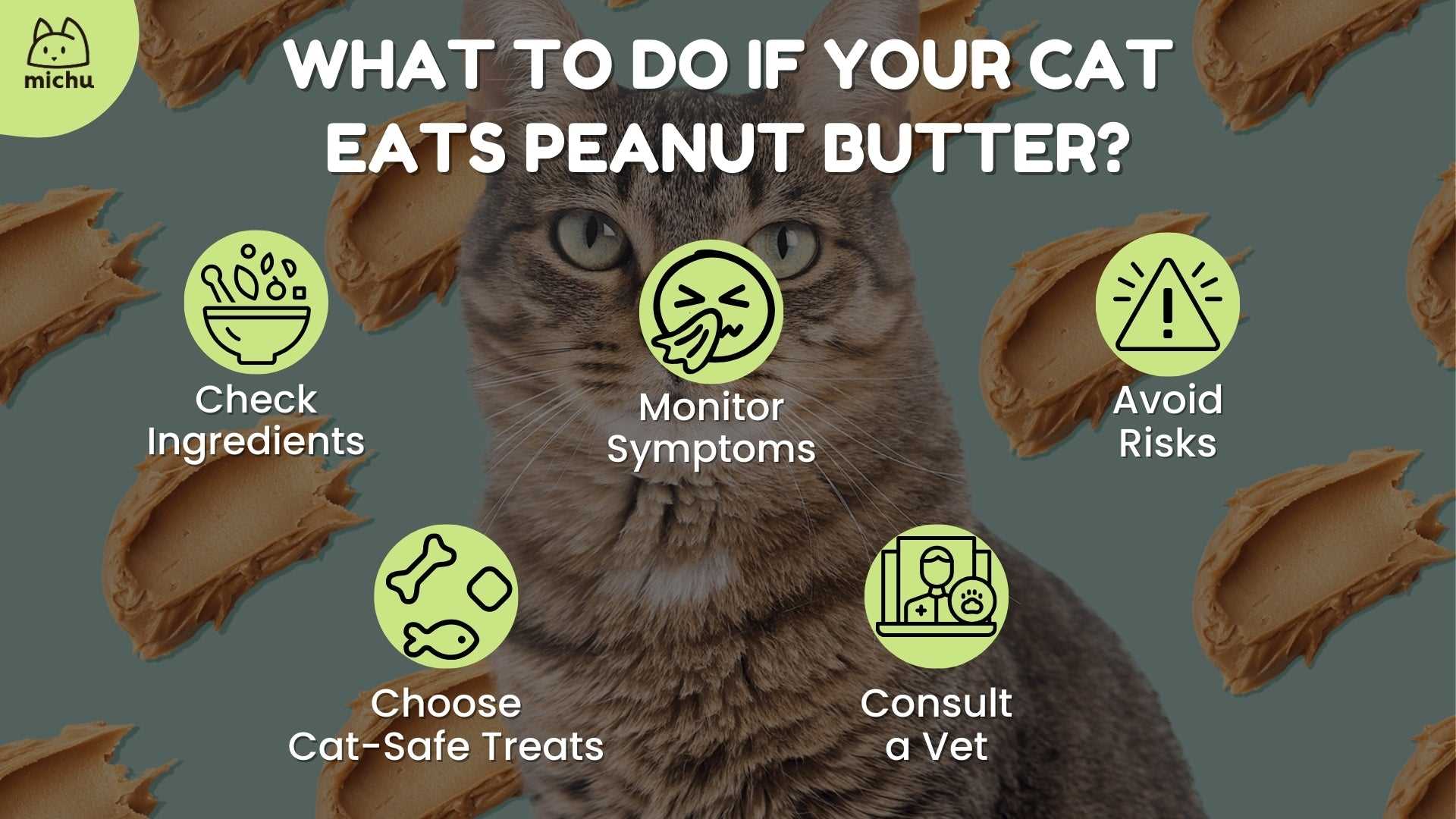 michu

WHAT TO DO IF YOUR CAT EATS PEANUT BUTTER?

Check Ingredients

Monitor Symptoms

Avoid Risks

Choose Cat-Safe Treats

Consult a Vet